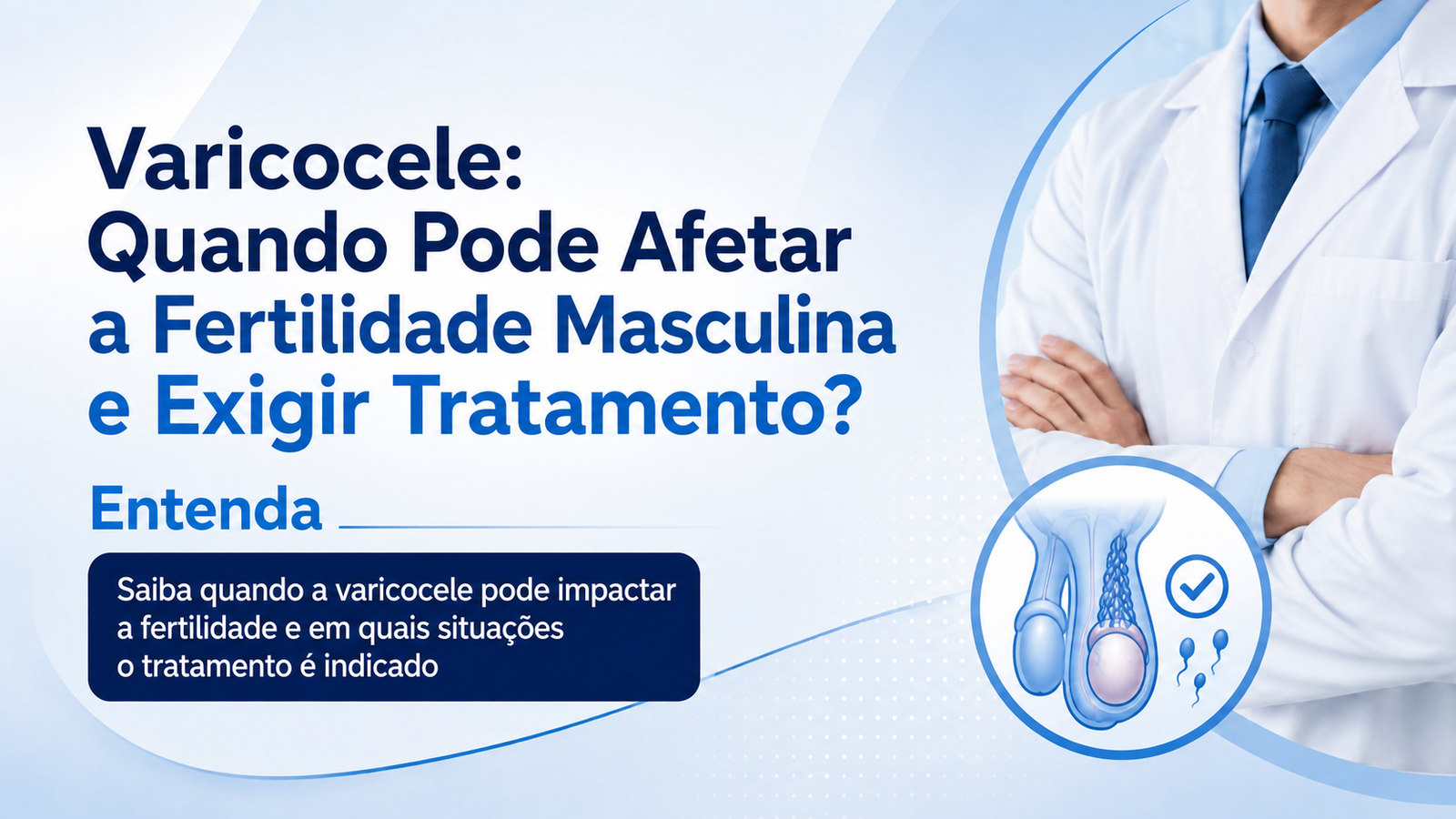 Varicocele:
Quando Pode Afetar
a Fertilidade Masculina
e Exigir Tratamento?

Entenda

Saiba quando a varicocele pode impactar a fertilidade e em quais situações o tratamento é indicado